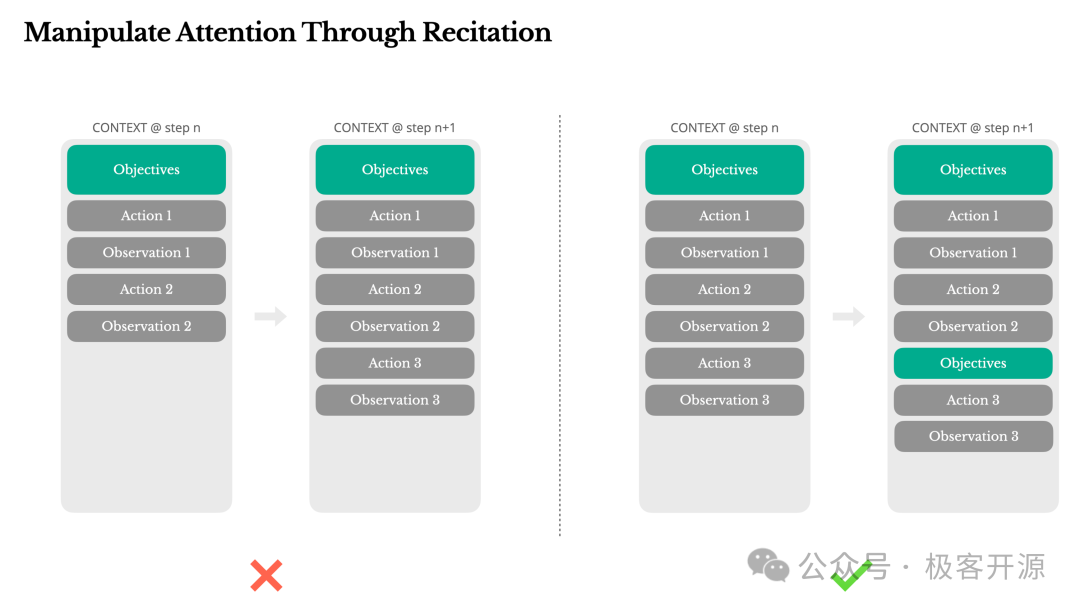 Manipulate Attention Through Recitation

CONTEXT @ step n

Objectives
Action 1
Observation 1
Action 2
Observation 2

CONTEXT @ step n+1

Objectives
Action 1
Observation 1
Action 2
Observation 2
Action 3
Observation 3

CONTEXT @ step n

Objectives
Action 1
Observation 1
Action 2
Observation 2
Action 3
Observation 3

CONTEXT @ step n+1

Objectives
Action 1
Observation 1
Action 2
Observation 2
Objectives
Action 3
Observation 3

公众号 · 极客开源